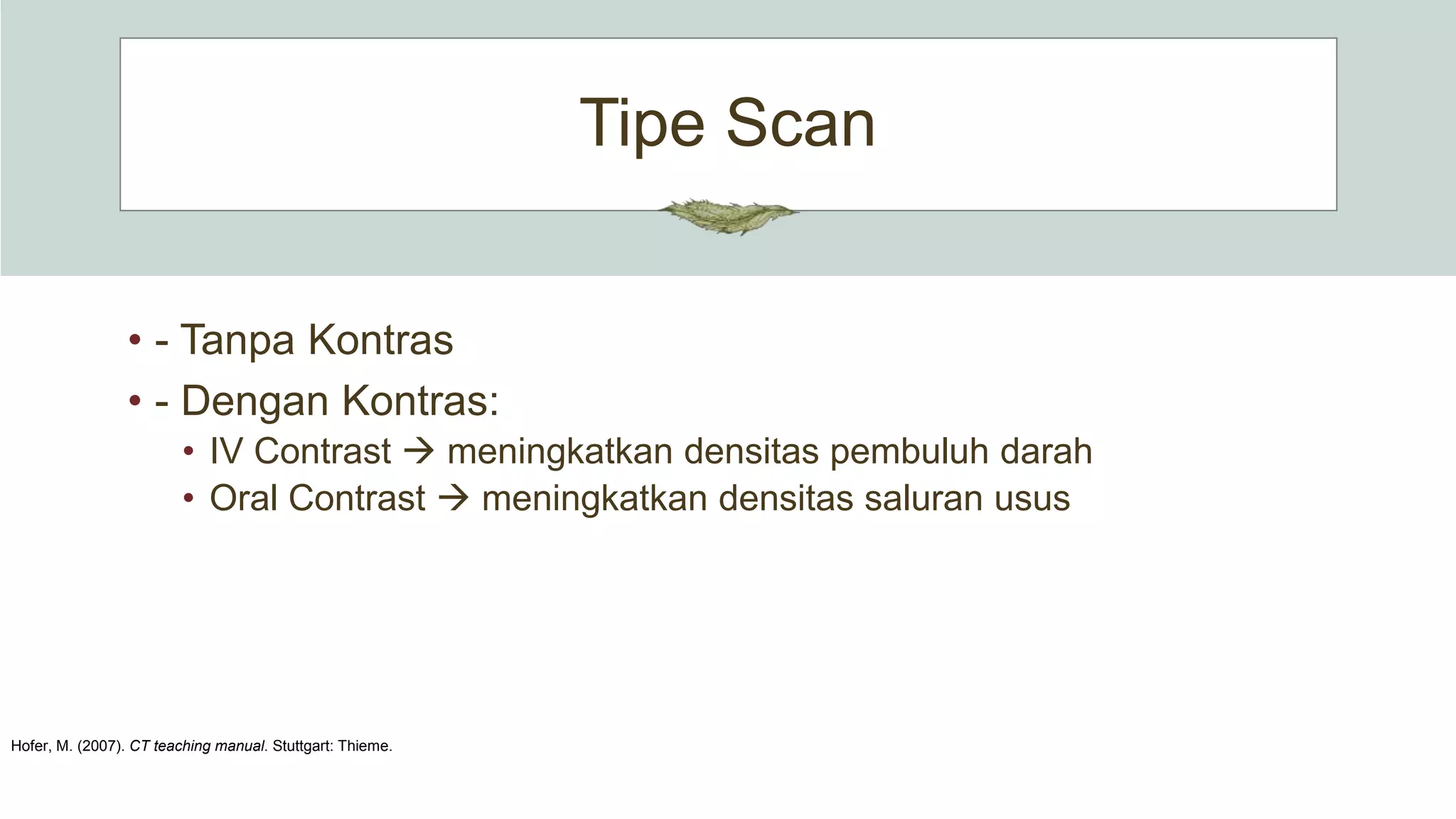 Tipe Scan

• - Tanpa Kontras
• - Dengan Kontras:
  • IV Contrast → meningkatkan densitas pembuluh darah
  • Oral Contrast → meningkatkan densitas saluran usus

Hofer, M. (2007). CT teaching manual. Stuttgart: Thieme.